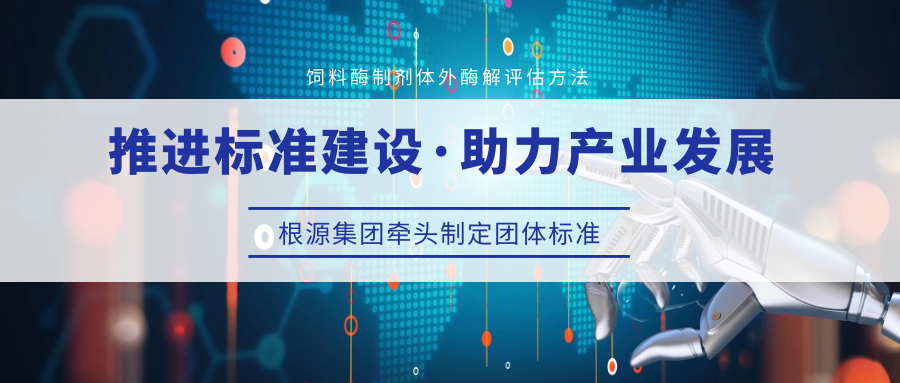 饲料酶制剂体外酶解评估方法

推进标准建设·助力产业发展

根源集团牵头制定团体标准